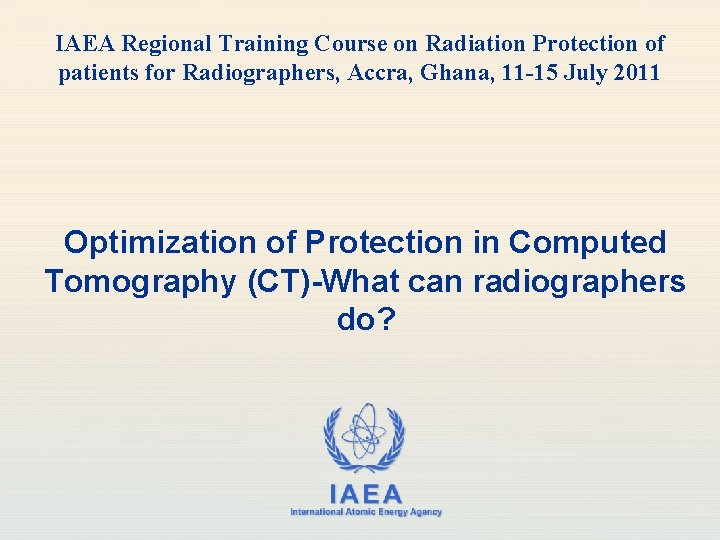 IAEA Regional Training Course on Radiation Protection of patients for Radiographers, Accra, Ghana, 11-15 July 2011

Optimization of Protection in Computed Tomography (CT)-What can radiographers do?

IAEA
International Atomic Energy Agency